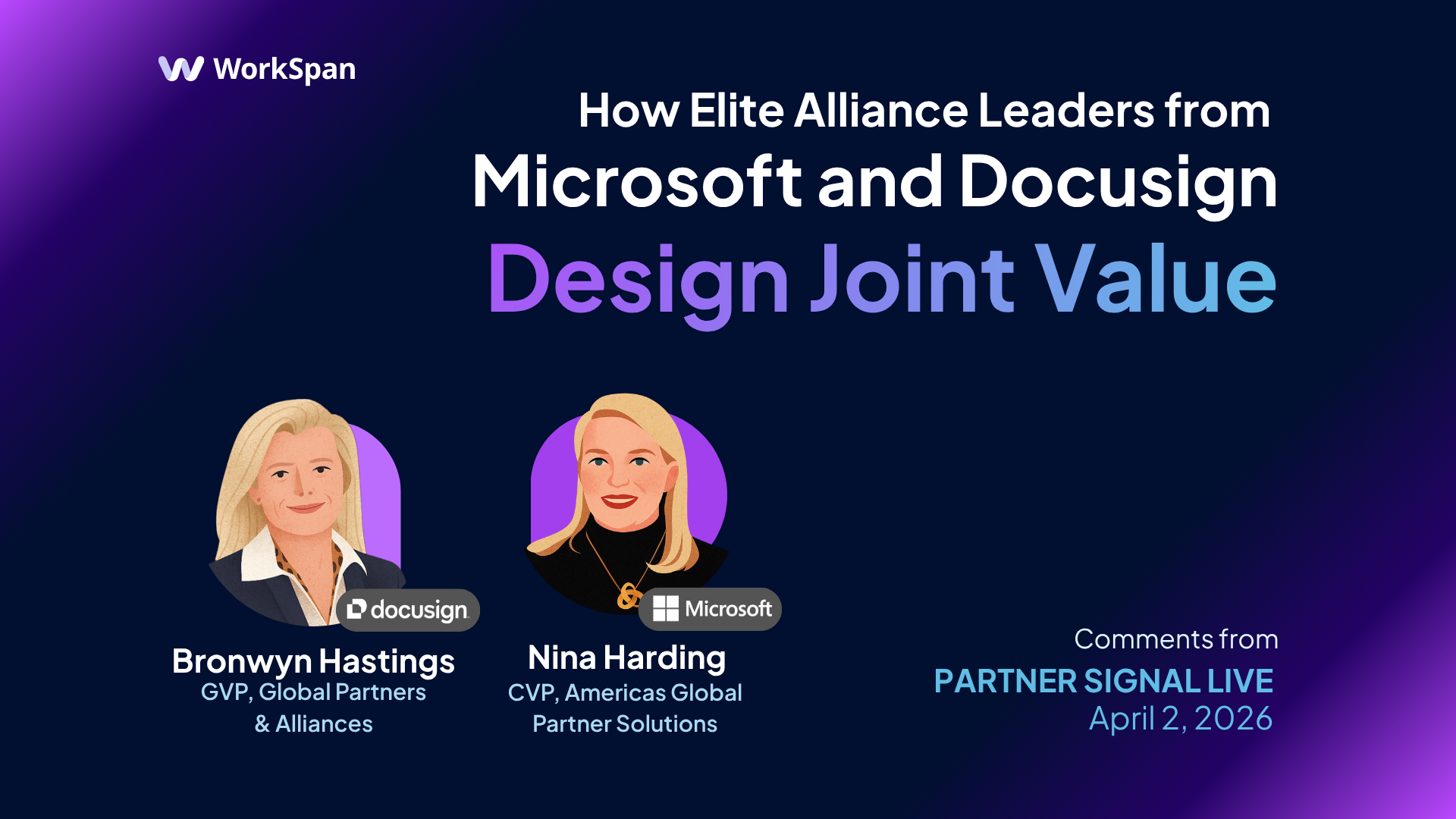 WorkSpan

How Elite Alliance Leaders from
Microsoft and Docusign
Design Joint Value

docusign

Bronwyn Hastings
GVP, Global Partners & Alliances

Microsoft

Nina Harding
CVP, Americas Global Partner Solutions

Comments from
PARTNER SIGNAL LIVE
April 2, 2026